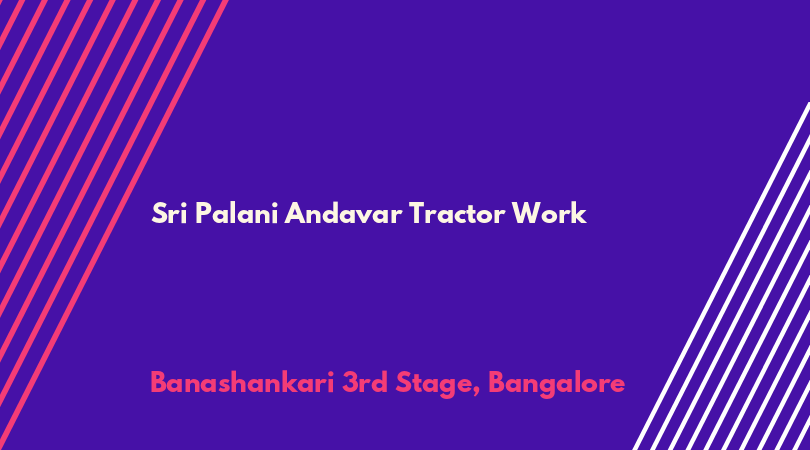 Sri Palani Andavar Tractor Work

Banashankari 3rd Stage, Bangalore